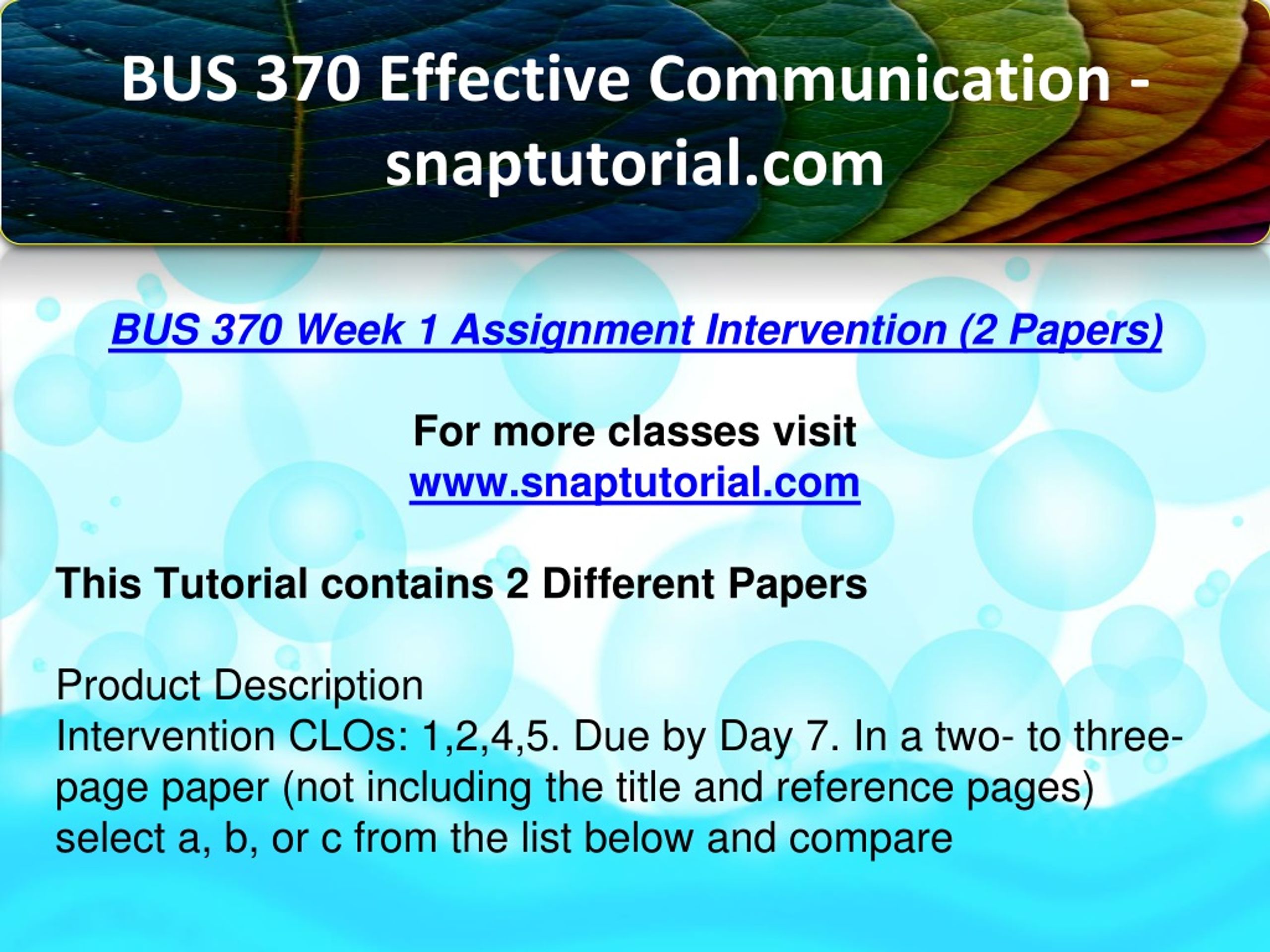 BUS 370 Effective Communication - snaptutorial.com

BUS 370 Week 1 Assignment Intervention (2 Papers)

For more classes visit
www.snaptutorial.com

This Tutorial contains 2 Different Papers

Product Description
Intervention CLOs: 1,2,4,5. Due by Day 7. In a two- to three-page paper (not including the title and reference pages) select a, b, or c from the list below and compare